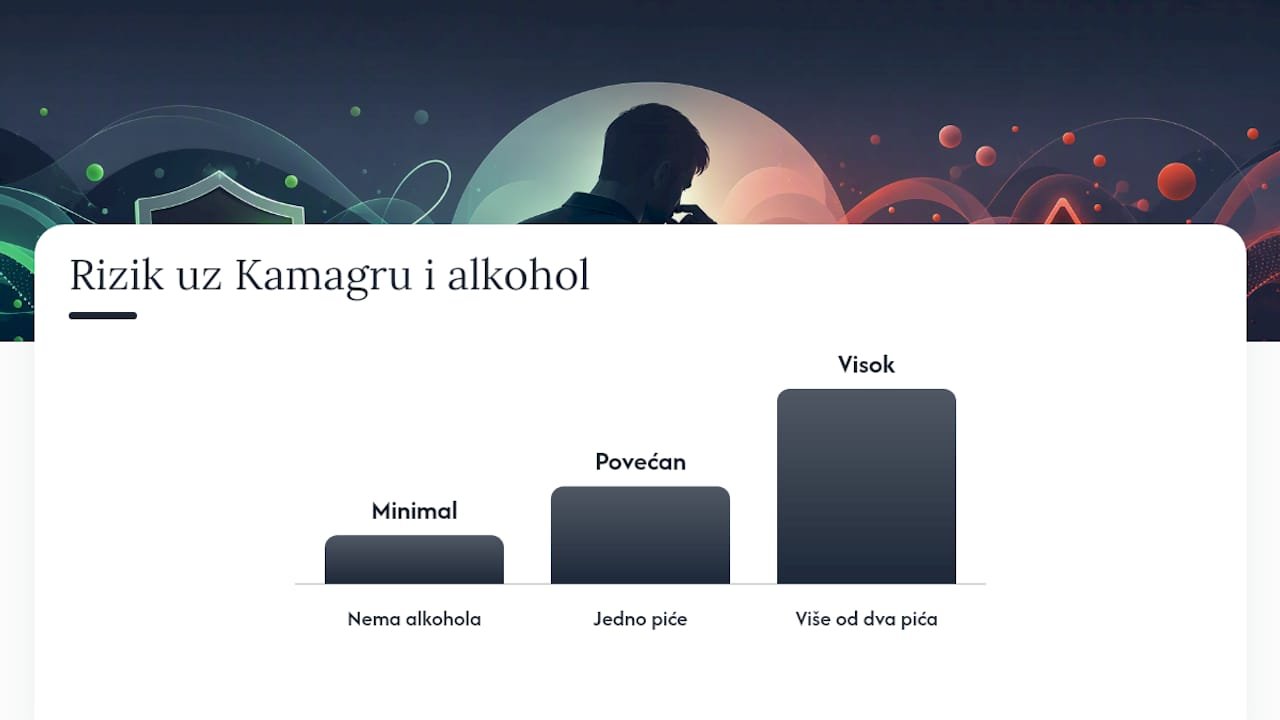 Rizik uz Kamagru i alkohol

Minimal
Povećan
Visok

Nema alkohola
Jedno piće
Više od dva pića